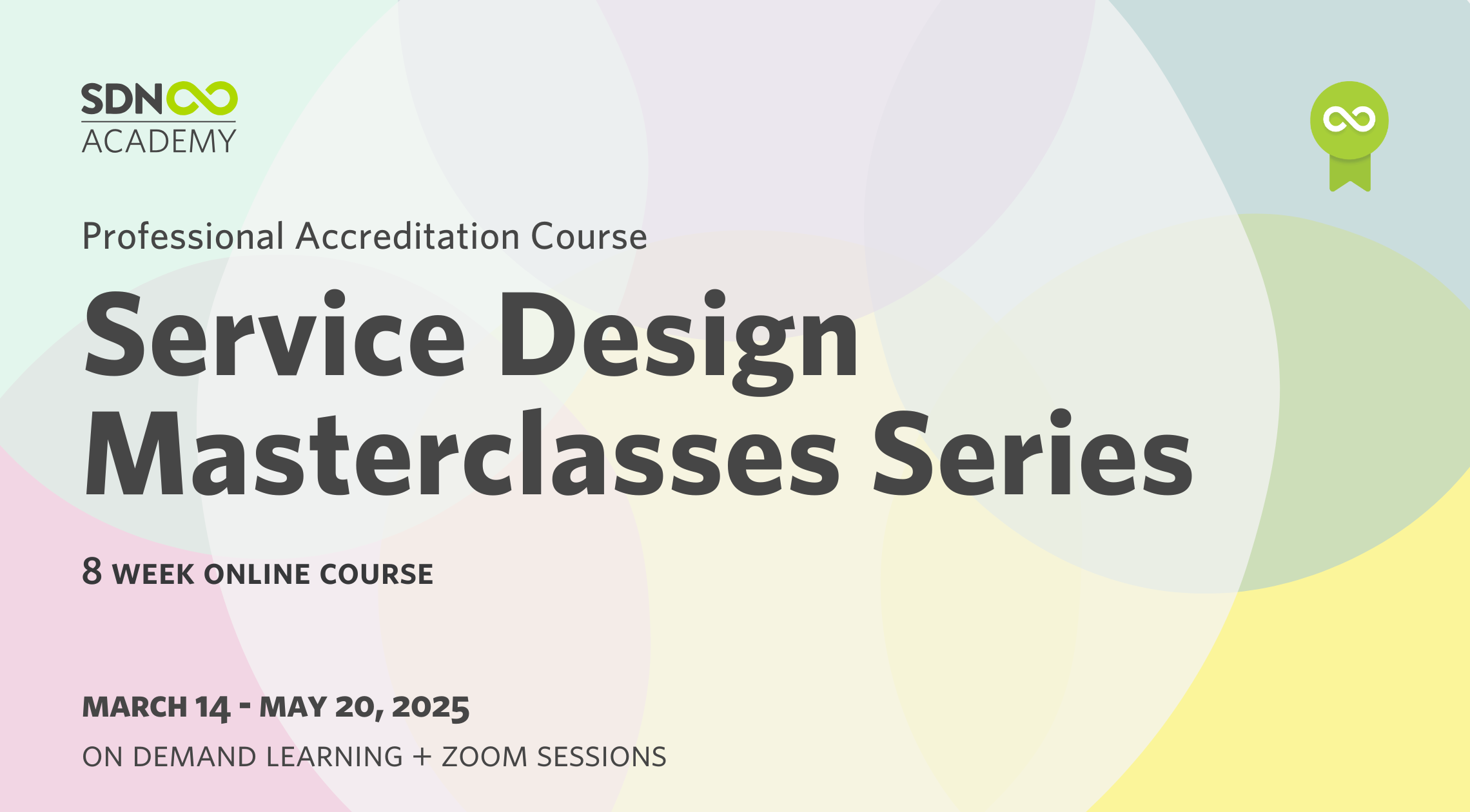 SDN
ACADEMY

Professional Accreditation Course

Service Design Masterclasses Series

8 WEEK ONLINE COURSE

MARCH 14 - MAY 20, 2025

ON DEMAND LEARNING + ZOOM SESSIONS